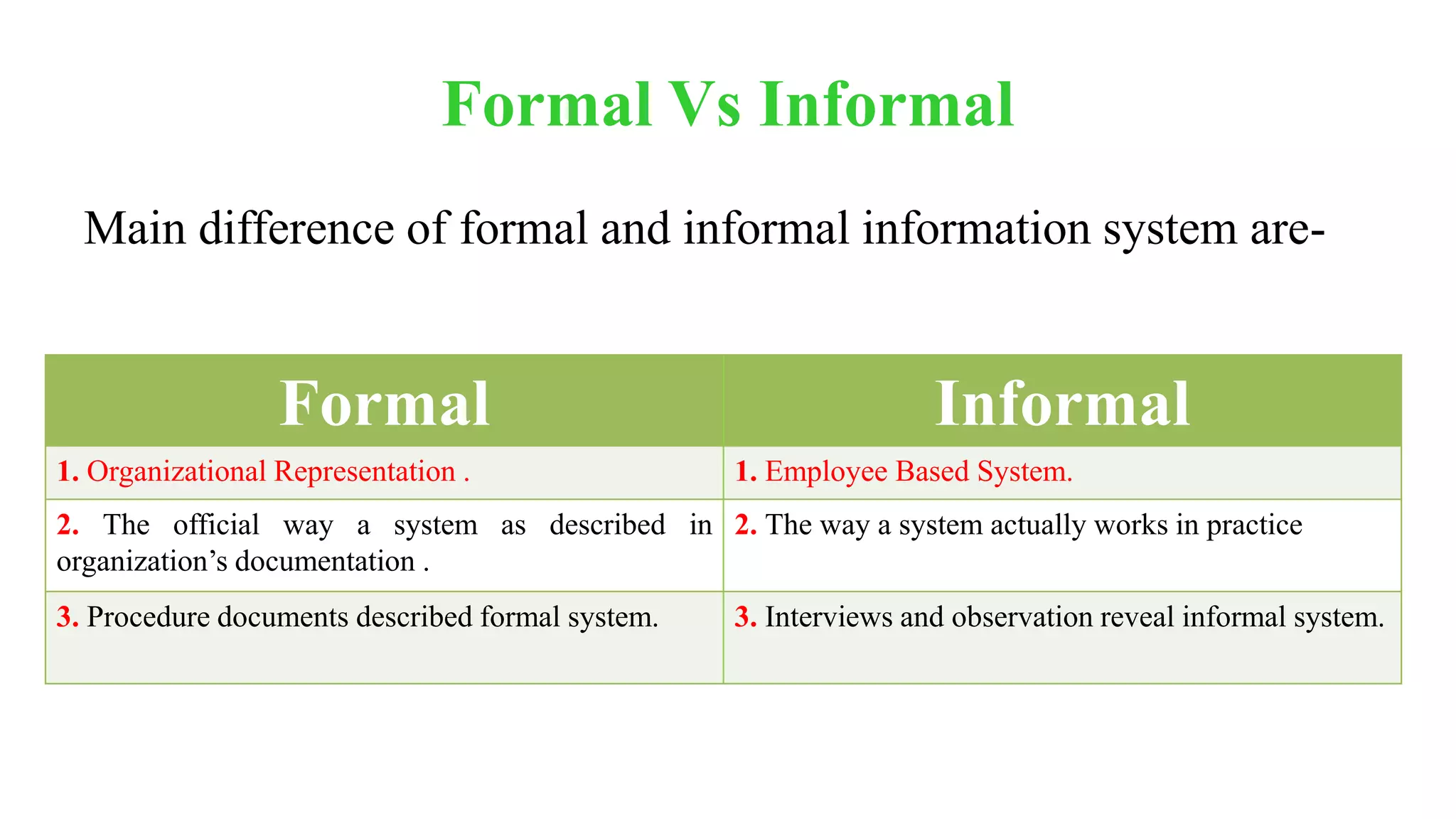 Formal Vs Informal

Main difference of formal and informal information system are-

| Formal | Informal |
|---|---|
| 1. Organizational Representation . | 1. Employee Based System. |
| 2. The official way a system as described in organization’s documentation . | 2. The way a system actually works in practice |
| 3. Procedure documents described formal system. | 3. Interviews and observation reveal informal system. |